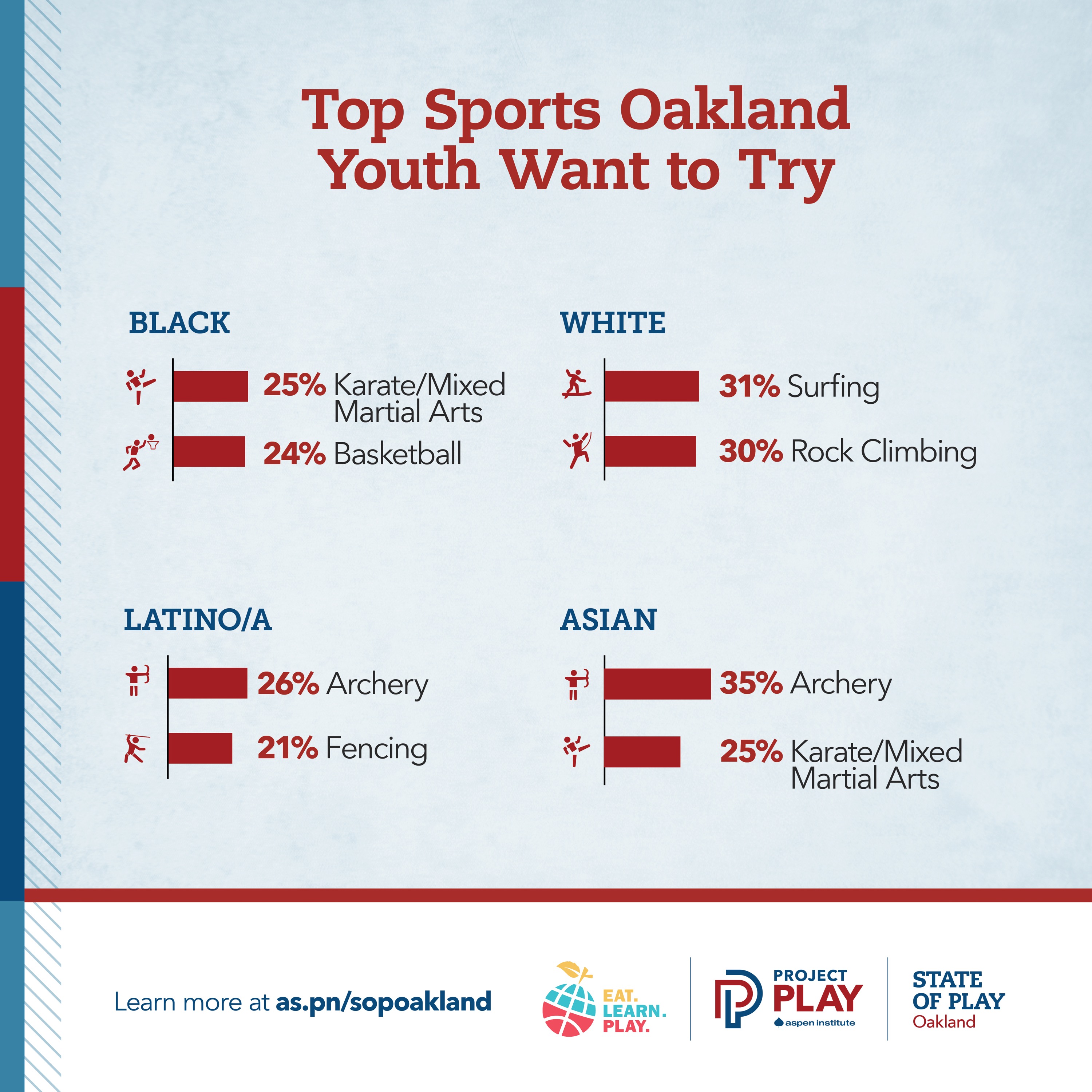 Top Sports Oakland Youth Want to Try

BLACK

25% Karate/Mixed Martial Arts

24% Basketball

WHITE

31% Surfing

30% Rock Climbing

LATINO/A

26% Archery

21% Fencing

ASIAN

35% Archery

25% Karate/Mixed Martial Arts

Learn more at as.pn/sopoakland

EAT. LEARN. PLAY.

PROJECT PLAY aspen institute

STATE OF PLAY Oakland